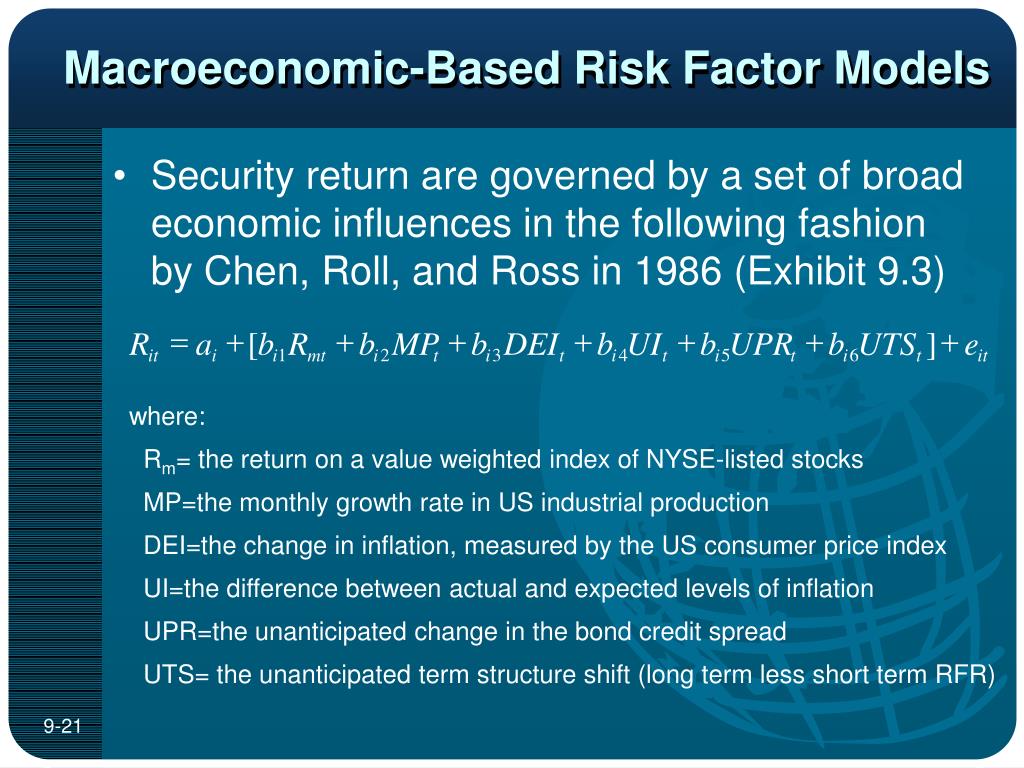 Macroeconomic-Based Risk Factor Models

• Security return are governed by a set of broad economic influences in the following fashion by Chen, Roll, and Ross in 1986 (Exhibit 9.3)

$R_{it} = a_i + [b_{i1}R_{mt} + b_{i2}MP_t + b_{i3}DEI_t + b_{i4}UI_t + b_{i5}UPR_t + b_{i6}UTS_t] + e_{it}$

where:

$R_m$= the return on a value weighted index of NYSE-listed stocks

MP=the monthly growth rate in US industrial production

DEI=the change in inflation, measured by the US consumer price index

UI=the difference between actual and expected levels of inflation

UPR=the unanticipated change in the bond credit spread

UTS= the unanticipated term structure shift (long term less short term RFR)

9-21